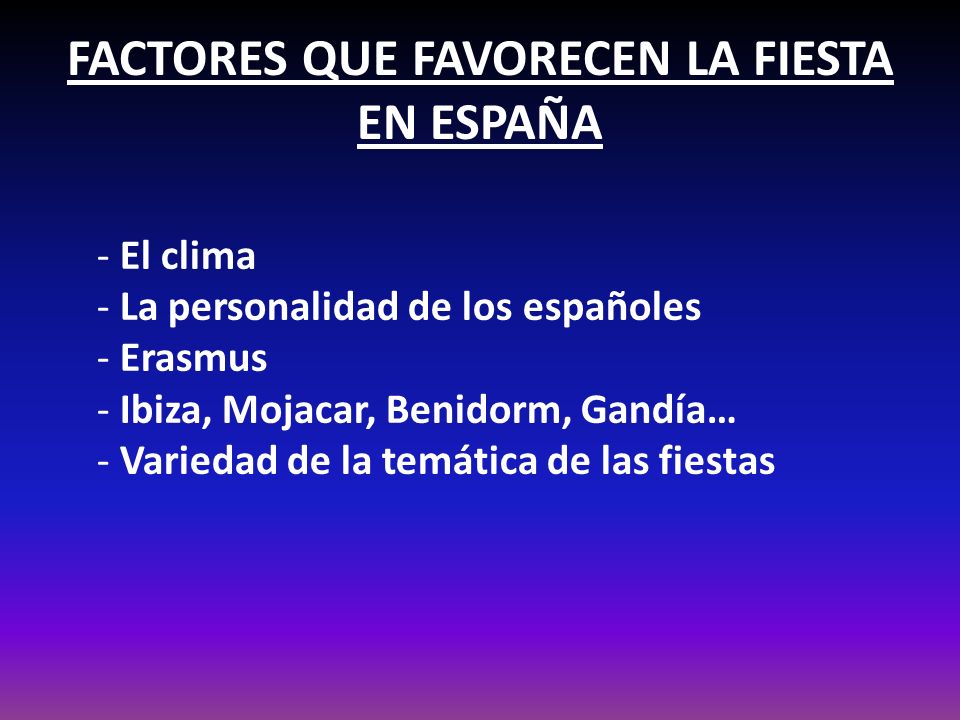 FACTORES QUE FAVORECEN LA FIESTA EN ESPAÑA

- El clima
- La personalidad de los españoles
- Erasmus
- Ibiza, Mojacar, Benidorm, Gandía…
- Variedad de la temática de las fiestas